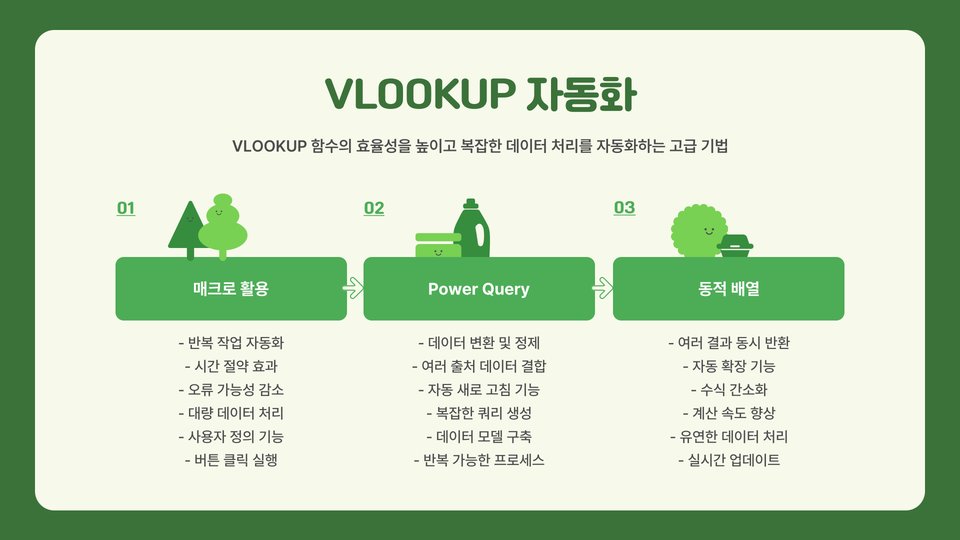 VLOOKUP 자동화

VLOOKUP 함수의 효율성을 높이고 복잡한 데이터 처리를 자동화하는 고급 기법

01

매크로 활용

- 반복 작업 자동화
- 시간 절약 효과
- 오류 가능성 감소
- 대량 데이터 처리
- 사용자 정의 기능
- 버튼 클릭 실행

02

Power Query

- 데이터 변환 및 정제
- 여러 출처 데이터 결합
- 자동 새로 고침 기능
- 복잡한 쿼리 생성
- 데이터 모델 구축
- 반복 가능한 프로세스

03

동적 배열

- 여러 결과 동시 반환
- 자동 확장 기능
- 수식 간소화
- 계산 속도 향상
- 유연한 데이터 처리
- 실시간 업데이트